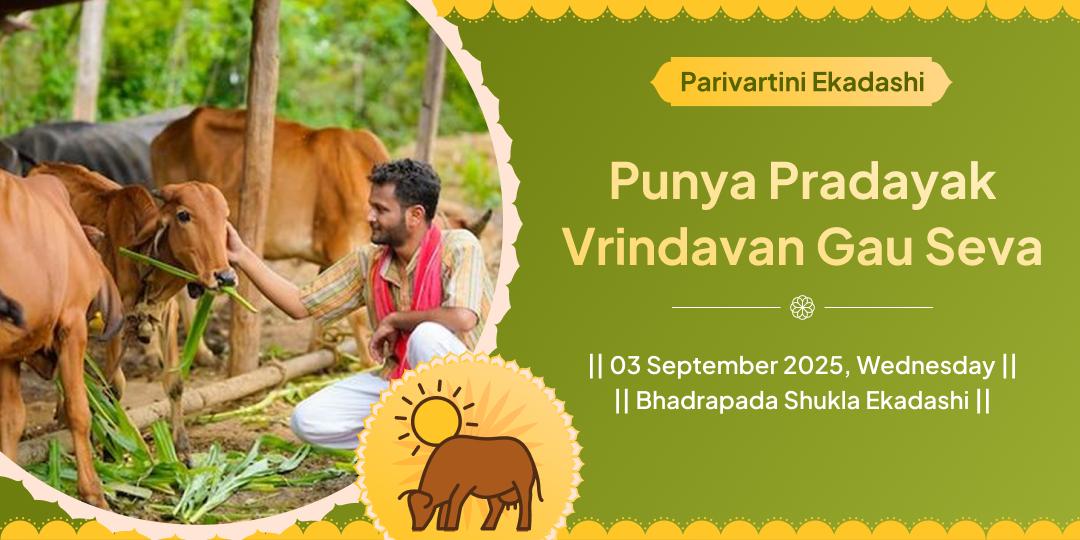 Parivartini Ekadashi

Punya Pradayak Vrindavan Gau Seva

|| 03 September 2025, Wednesday ||
|| Bhadrapada Shukla Ekadashi ||